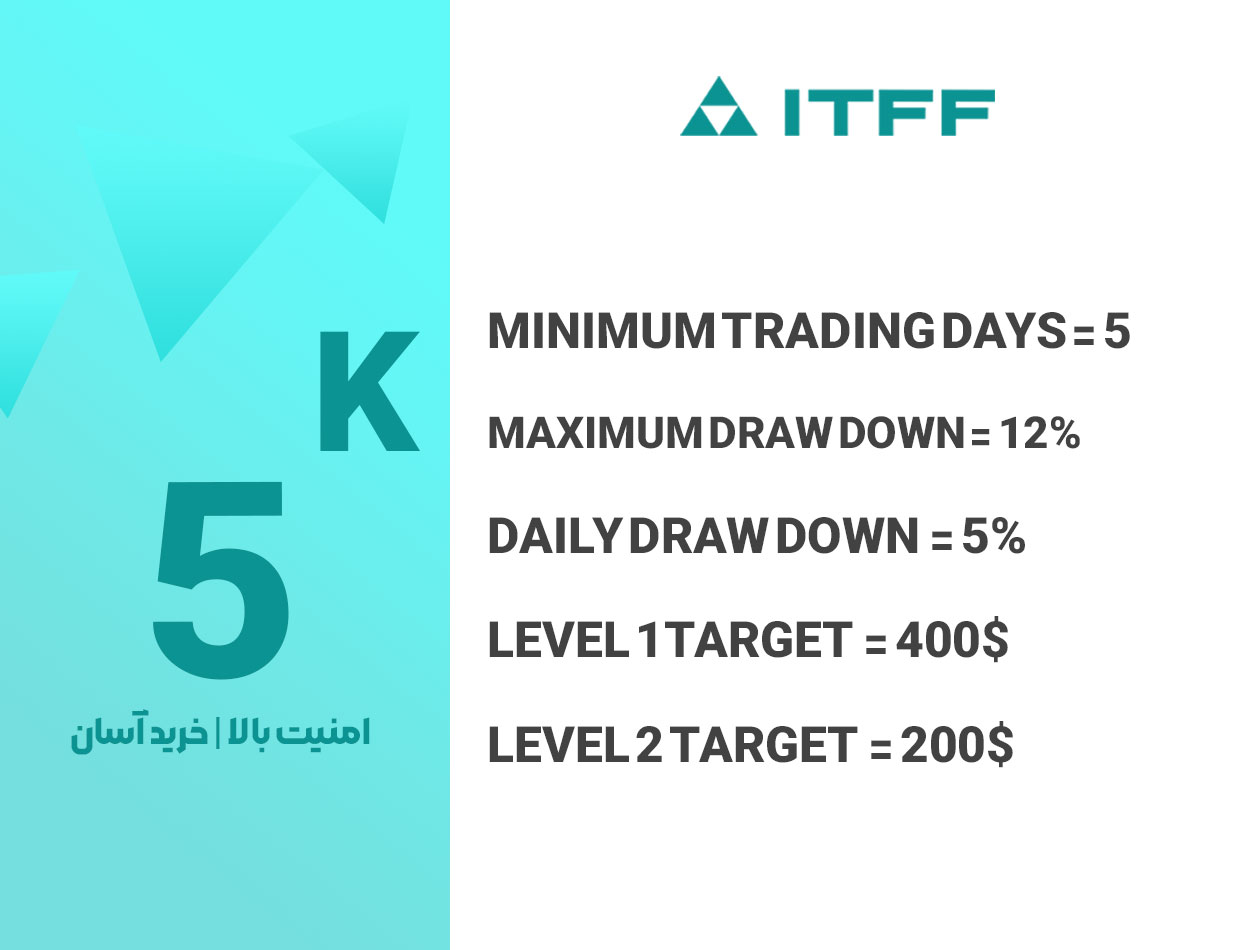 5 K

امنیت بالا | خرید آسان

ITFF

MINIMUM TRADING DAYS = 5

MAXIMUM DRAW DOWN = 12%

DAILY DRAW DOWN = 5%

LEVEL 1 TARGET = 400$

LEVEL 2 TARGET = 200$